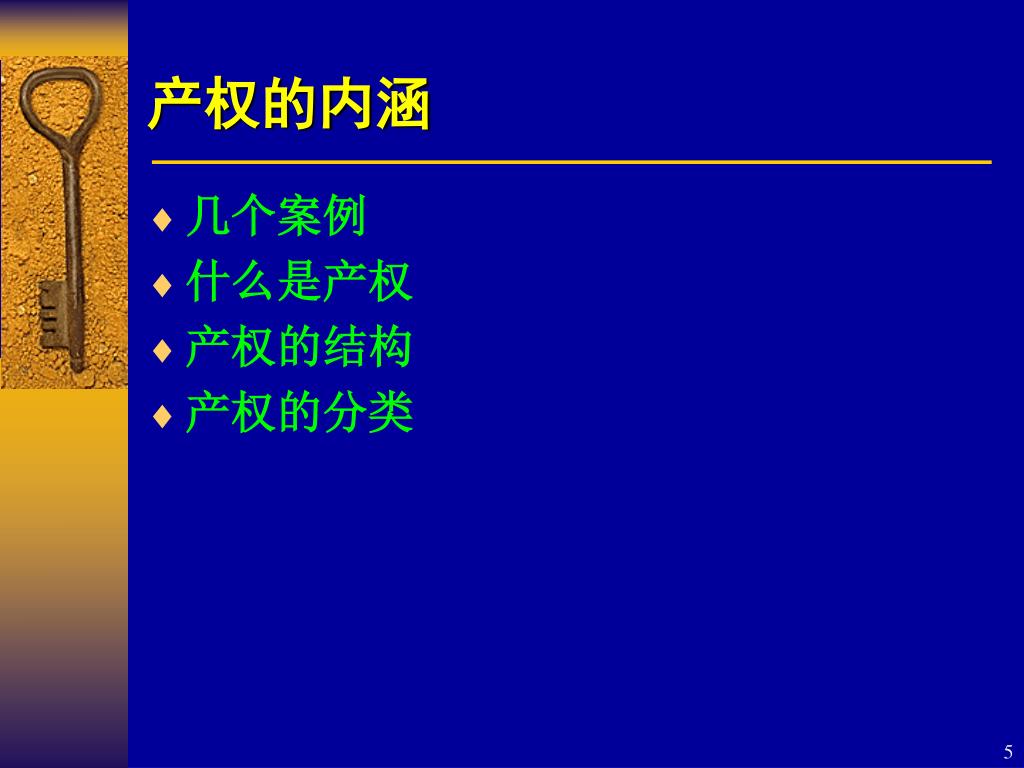 产权的内涵

♦ 几个案例
♦ 什么是产权
♦ 产权的结构
♦ 产权的分类

5